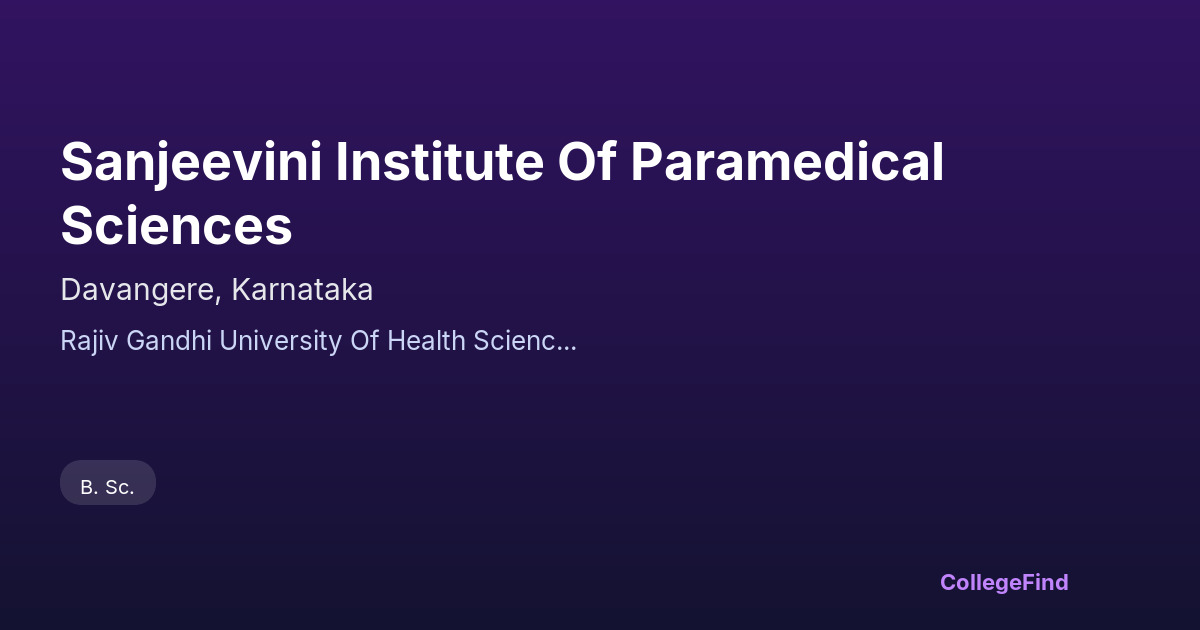 Sanjeevini Institute Of Paramedical Sciences

Davangere, Karnataka

Rajiv Gandhi University Of Health Scienc...

B. Sc.

CollegeFind